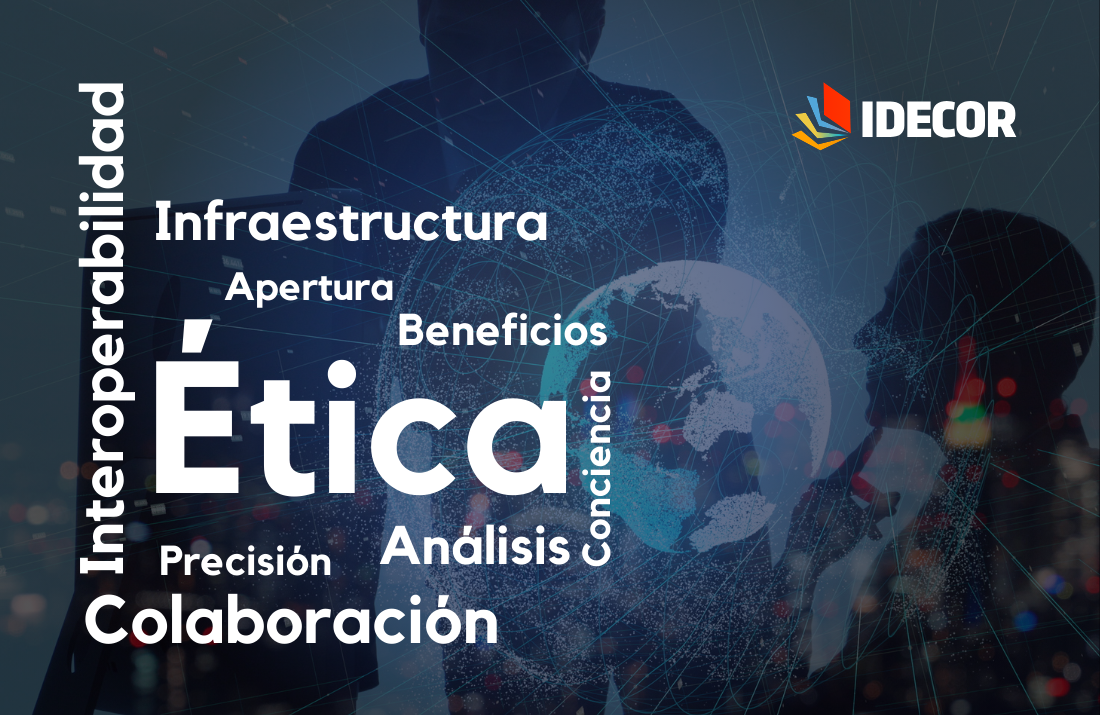 IDECOR

Interoperabilidad

Infraestructura

Apertura

Beneficios

Ética

Conciencia

Precisión

Análisis

Colaboración